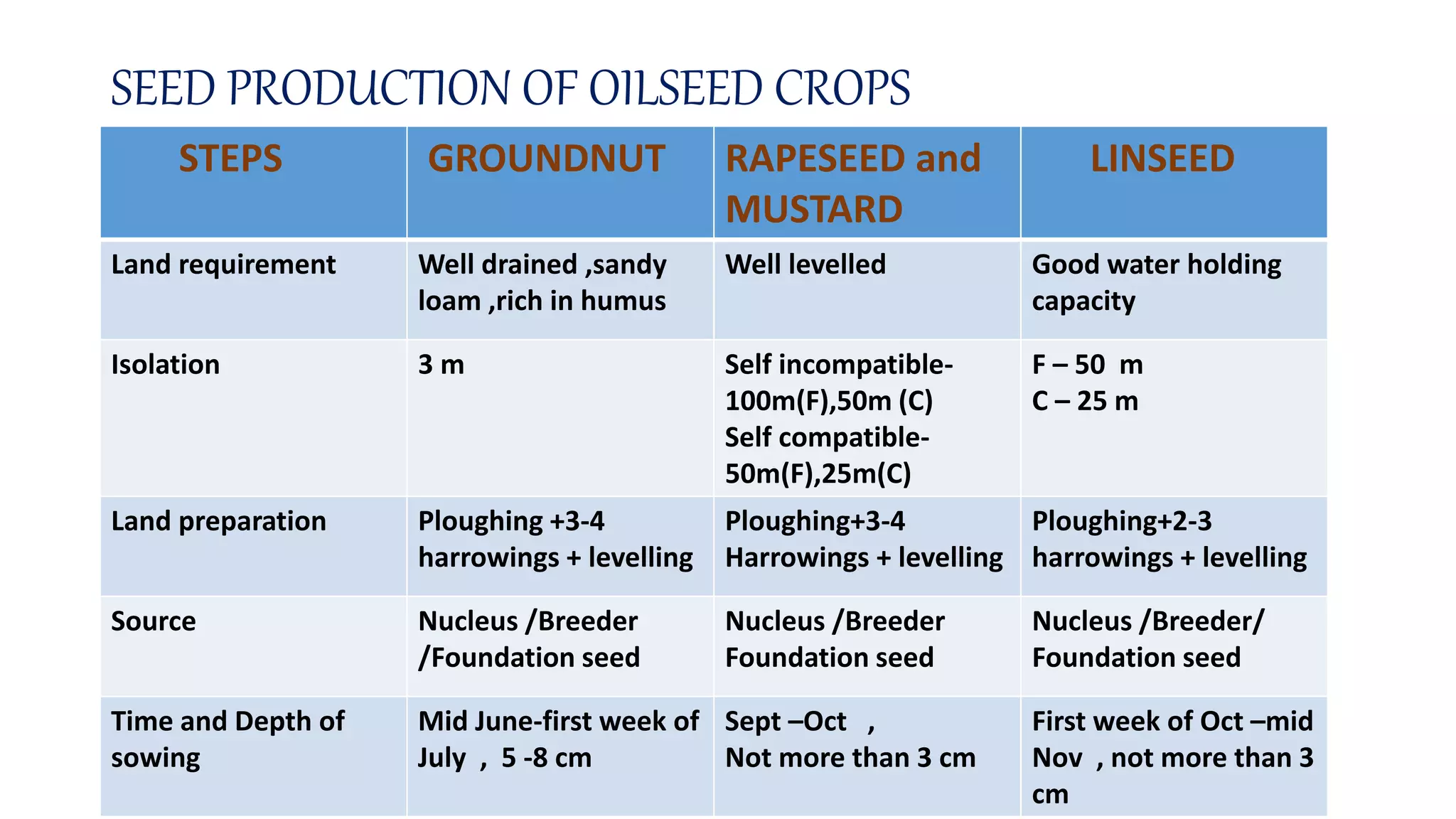 SEED PRODUCTION OF OILSEED CROPS

| STEPS | GROUNDNUT | RAPESEED and MUSTARD | LINSEED |
|---|---|---|---|
| Land requirement | Well drained ,sandy loam ,rich in humus | Well levelled | Good water holding capacity |
| Isolation | 3 m | Self incompatible- 100m(F),50m (C) Self compatible- 50m(F),25m(C) | F – 50 m C – 25 m |
| Land preparation | Ploughing +3-4 harrowings + levelling | Ploughing+3-4 Harrowings + levelling | Ploughing+2-3 harrowings + levelling |
| Source | Nucleus /Breeder /Foundation seed | Nucleus /Breeder Foundation seed | Nucleus /Breeder/ Foundation seed |
| Time and Depth of sowing | Mid June-first week of July , 5 -8 cm | Sept –Oct , Not more than 3 cm | First week of Oct –mid Nov , not more than 3 cm |